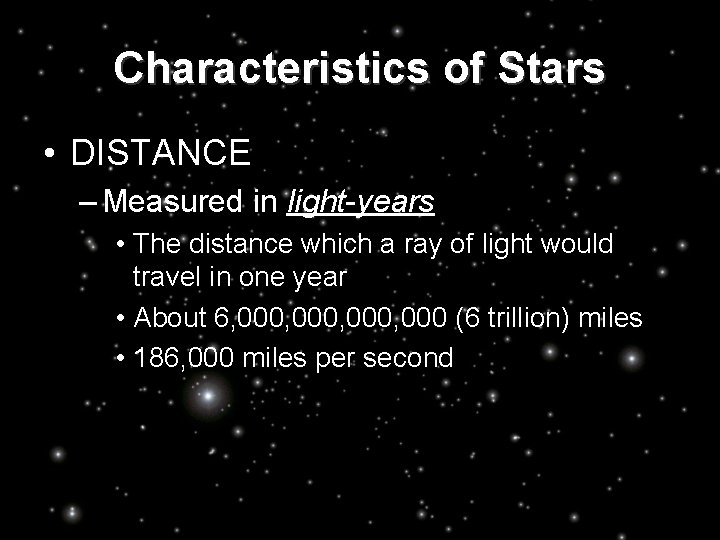 Characteristics of Stars

• DISTANCE

– Measured in light-years

• The distance which a ray of light would travel in one year

• About 6,000,000,000,000 (6 trillion) miles

• 186,000 miles per second